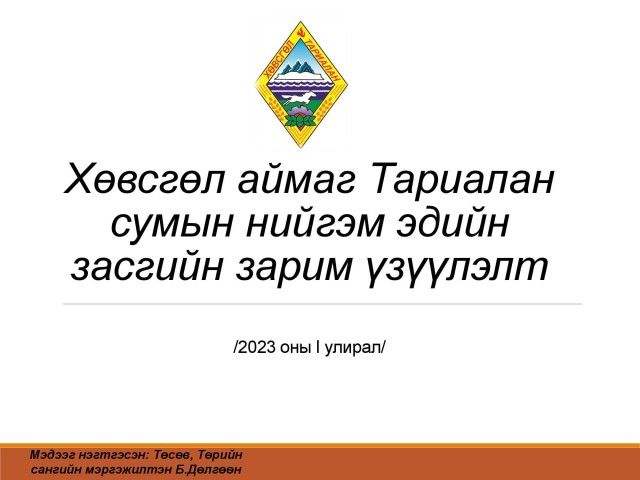 ХӨВСГӨЛ ТАРИАЛАН

Хөвсгөл аймаг Тариалан сумын нийгэм эдийн засгийн зарим үзүүлэлт

/2023 оны I улирал/

Мэдээг нэгтгэсэн: Төсөв, Төрийн сангийн мэргэжилтэн Б.Дөлгөөн